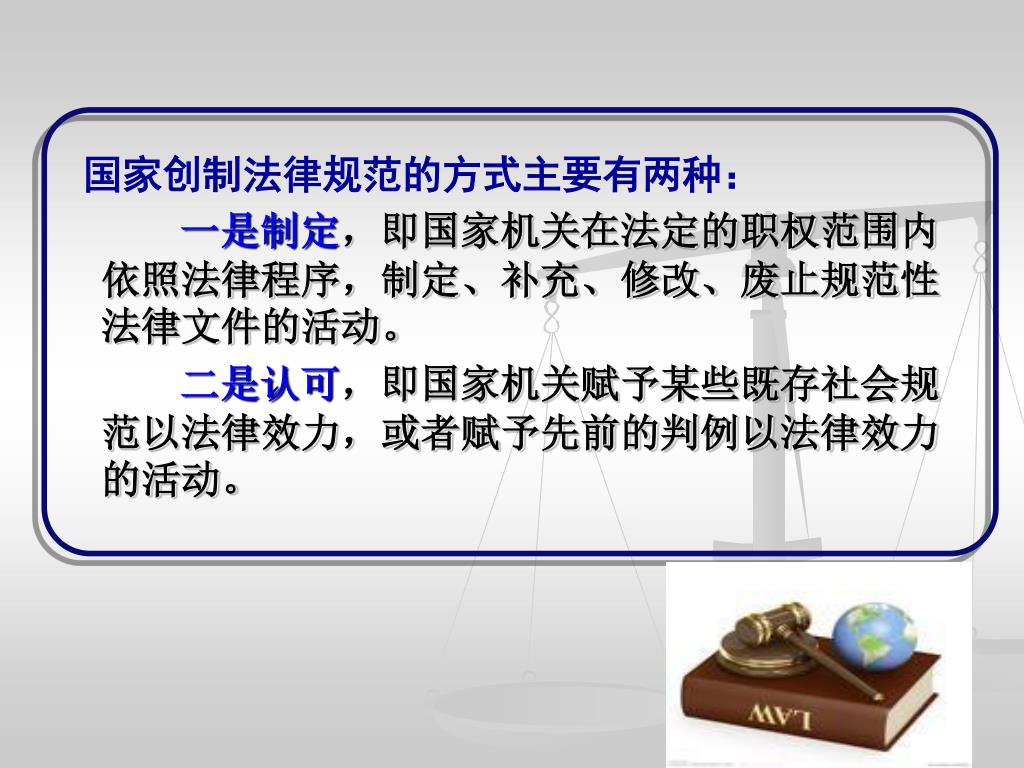 国家创制法律规范的方式主要有两种：

一是制定，即国家机关在法定的职权范围内依照法律程序，制定、补充、修改、废止规范性法律文件的活动。

二是认可，即国家机关赋予某些既存社会规范以法律效力，或者赋予先前的判例以法律效力的活动。

LAW